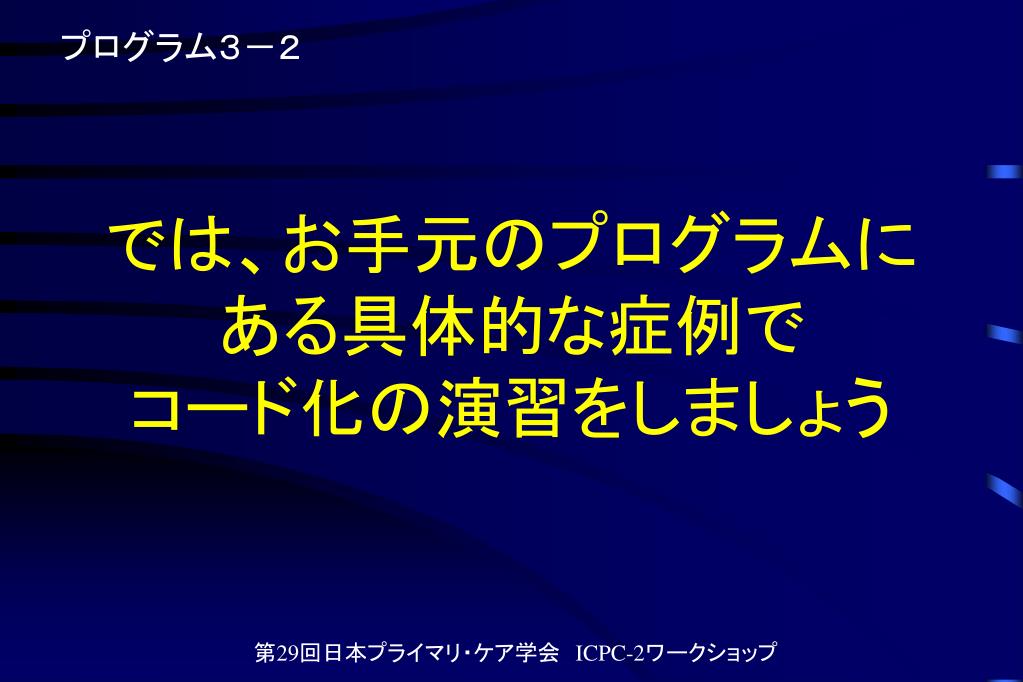 プログラム３－２

では、お手元のプログラムにある具体的な症例でコード化の演習をしましょう

第29回日本プライマリ・ケア学会　ICPC-2ワークショップ